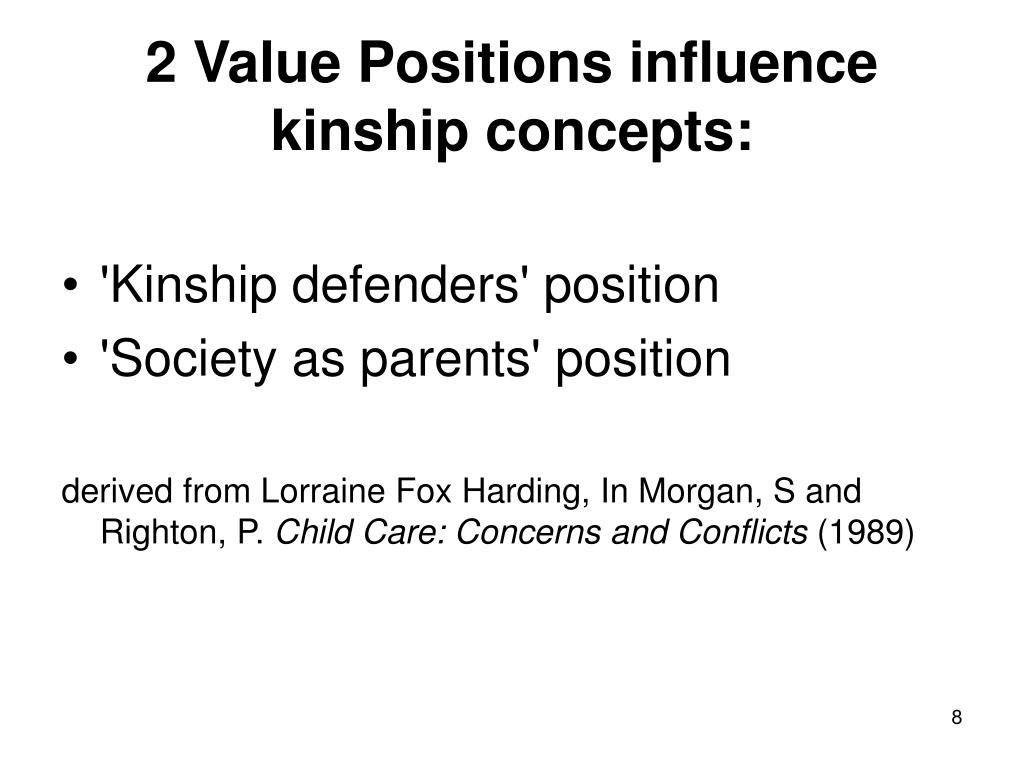 2 Value Positions influence kinship concepts:

• 'Kinship defenders' position
• 'Society as parents' position

derived from Lorraine Fox Harding, In Morgan, S and Righton, P. Child Care: Concerns and Conflicts (1989)

8